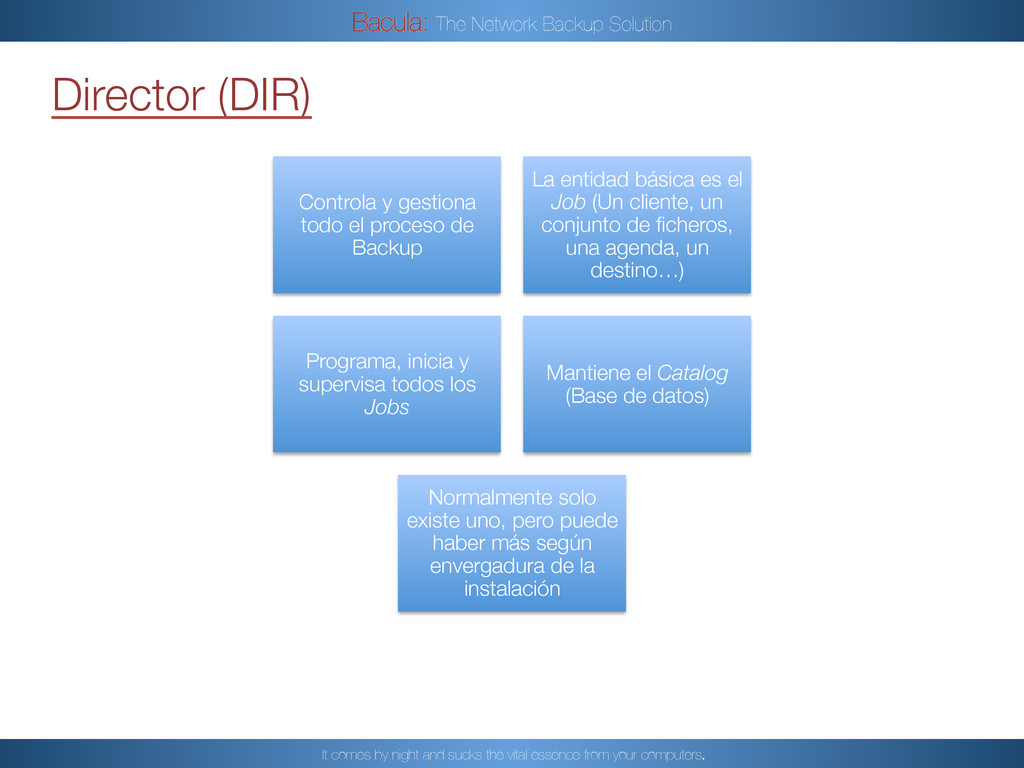 Bacula: The Network Backup Solution

Director (DIR)

Controla y gestiona todo el proceso de Backup

La entidad básica es el Job (Un cliente, un conjunto de ficheros, una agenda, un destino…)

Programa, inicia y supervisa todos los Jobs

Mantiene el Catalog (Base de datos)

Normalmente solo existe uno, pero puede haber más según envergadura de la instalación

It comes by night and sucks the vital essence from your computers.